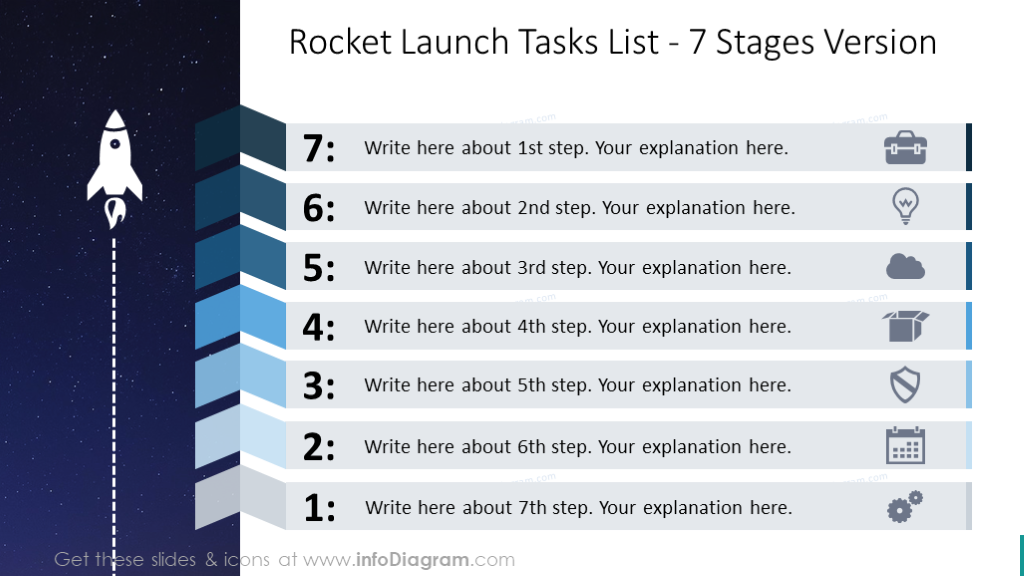 Rocket Launch Tasks List - 7 Stages Version

7: Write here about 1st step. Your explanation here.

6: Write here about 2nd step. Your explanation here.

5: Write here about 3rd step. Your explanation here.

4: Write here about 4th step. Your explanation here.

3: Write here about 5th step. Your explanation here.

2: Write here about 6th step. Your explanation here.

1: Write here about 7th step. Your explanation here.

Get these slides & icons at www.infoDiagram.com